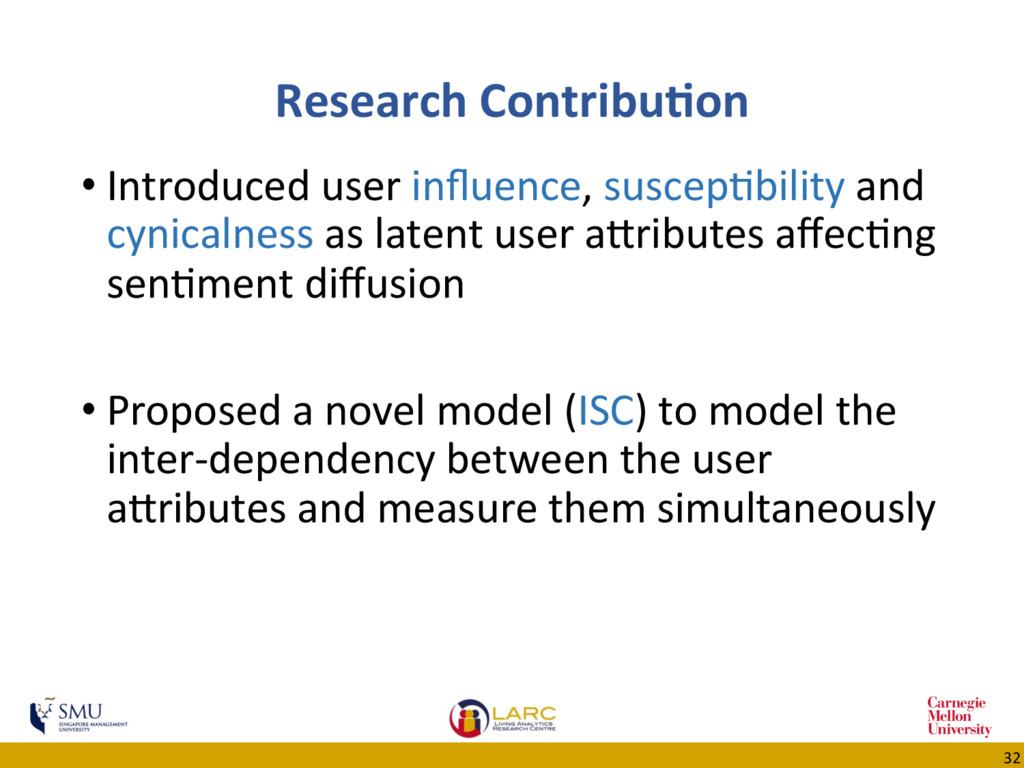 Research Contribution

• Introduced user influence, susceptibility and cynicalness as latent user attributes affecting sentiment diffusion

• Proposed a novel model (ISC) to model the inter-dependency between the user attributes and measure them simultaneously

SMU SINGAPORE MANAGEMENT UNIVERSITY

LARC LIVING ANALYTICS RESEARCH CENTRE

Carnegie Mellon University

32